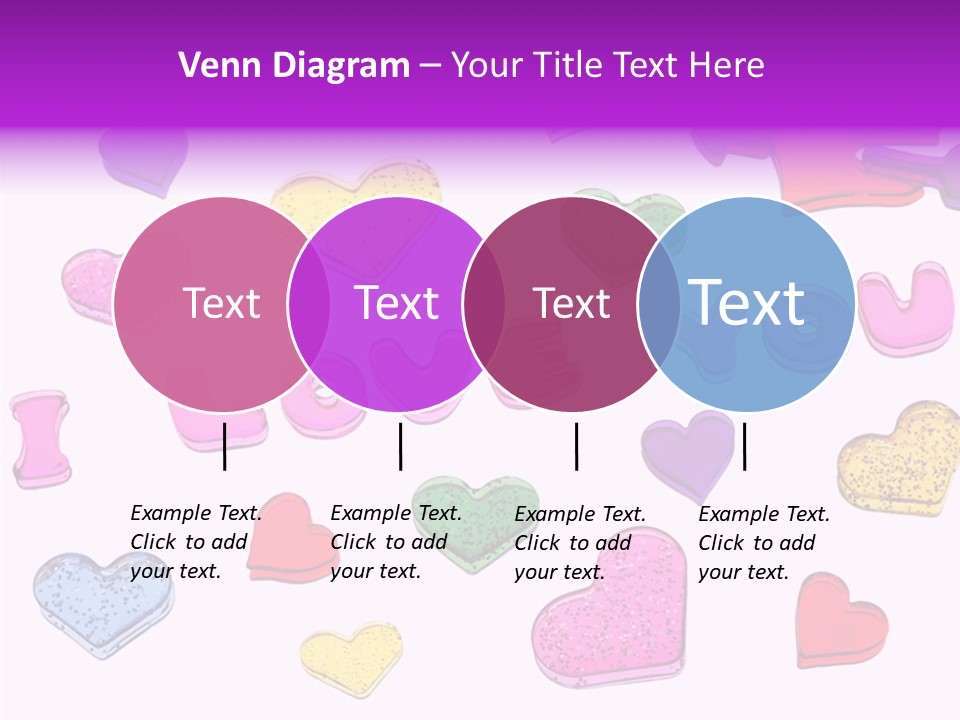 Venn Diagram – Your Title Text Here

Text

Text

Text

Text

Example Text. Click to add your text.

Example Text. Click to add your text.

Example Text. Click to add your text.

Example Text. Click to add your text.